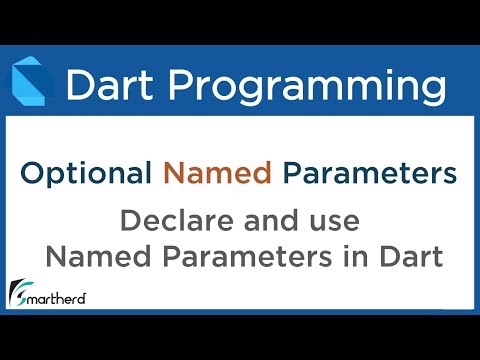 Dart Programming

Optional Named Parameters

Declare and use Named Parameters in Dart

Smartherd